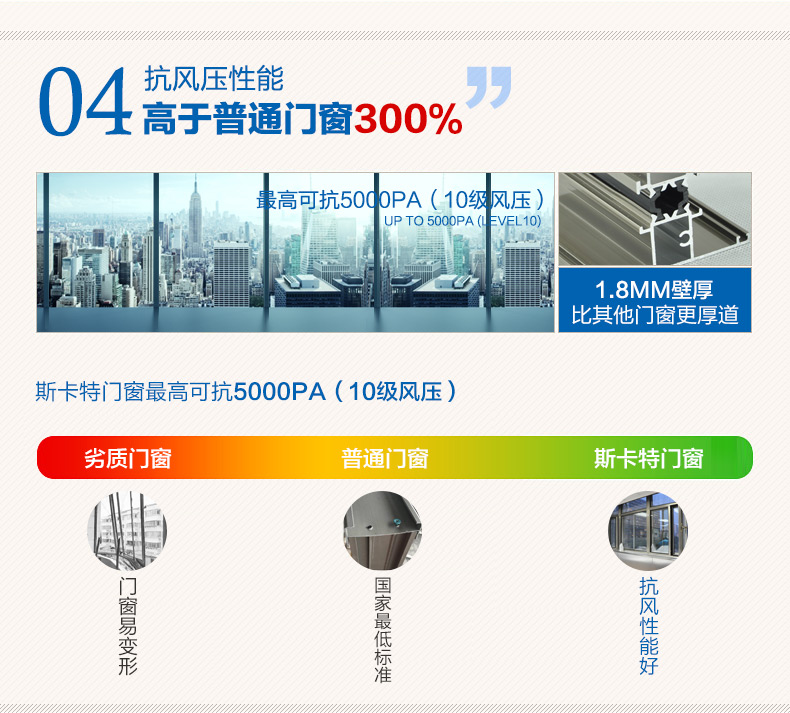 04 抗风压性能
高于普通门窗300%

最高可抗5000PA（10级风压）
UP TO 5000PA (LEVEL10)

1.8MM壁厚
比其他门窗更厚道

斯卡特门窗最高可抗5000PA（10级风压）

劣质门窗
普通门窗
斯卡特门窗

门窗易变形

国家最低标准

抗风性能好